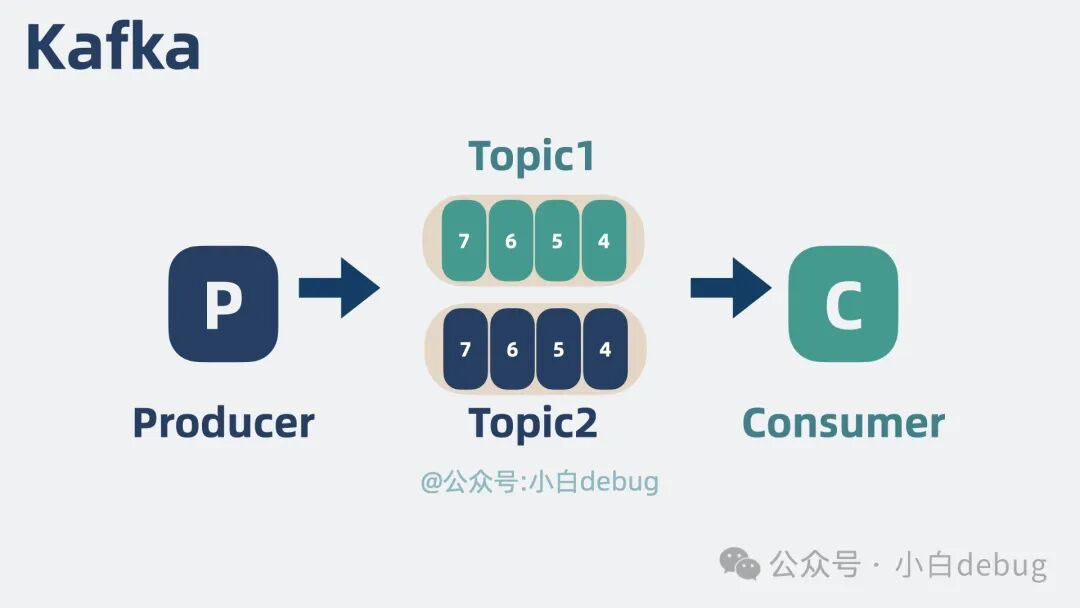 Kafka

Topic1

7 6 5 4

P

C

7 6 5 4

Producer

Topic2

Consumer

@公众号:小白debug

公众号 · 小白debug